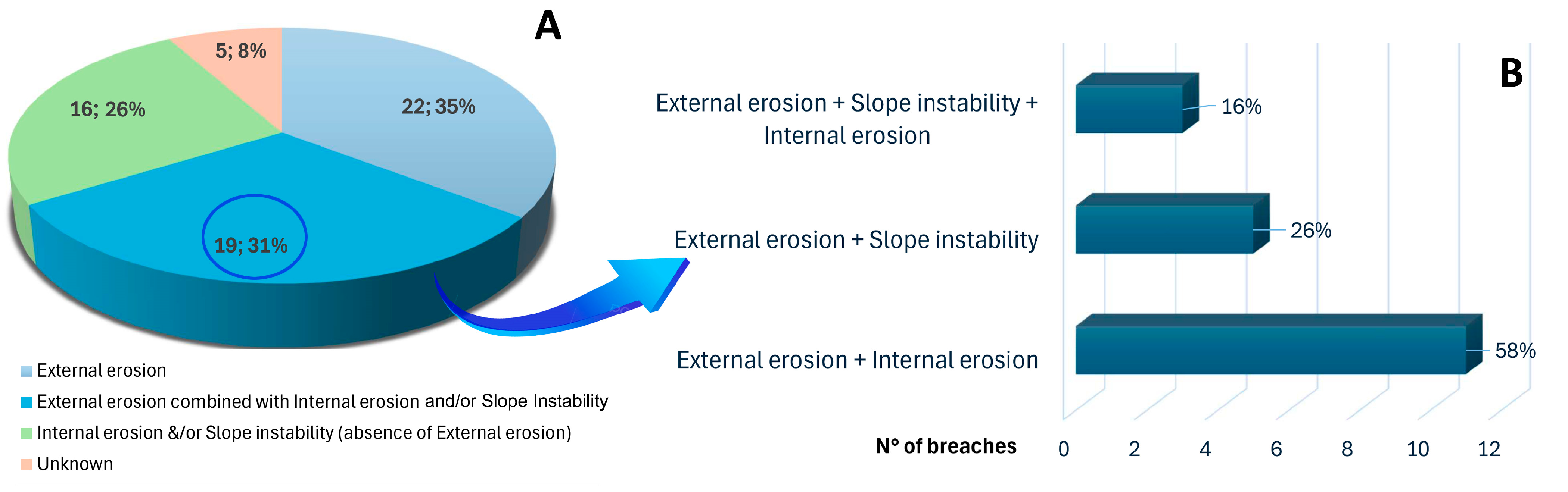 A

5; 8%

16; 26%

22; 35%

19; 31%

External erosion
External erosion combined with Internal erosion and/or Slope Instability
Internal erosion &/or Slope instability (absence of External erosion)
Unknown

B

External erosion + Slope instability + Internal erosion

16%

External erosion + Slope instability

26%

External erosion + Internal erosion

58%

N° of breaches

0 2 4 6 8 10 12